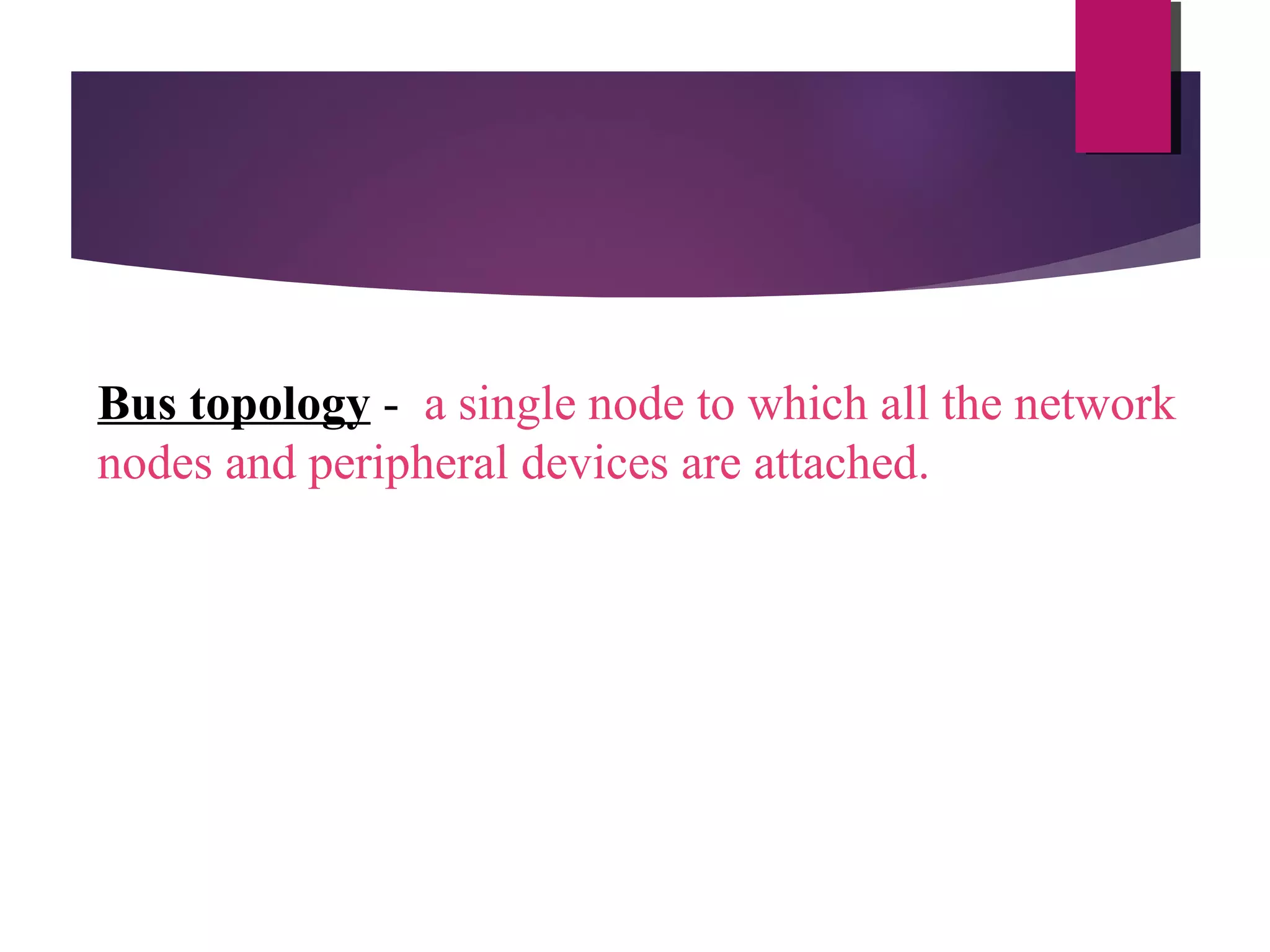 Bus topology - a single node to which all the network nodes and peripheral devices are attached.